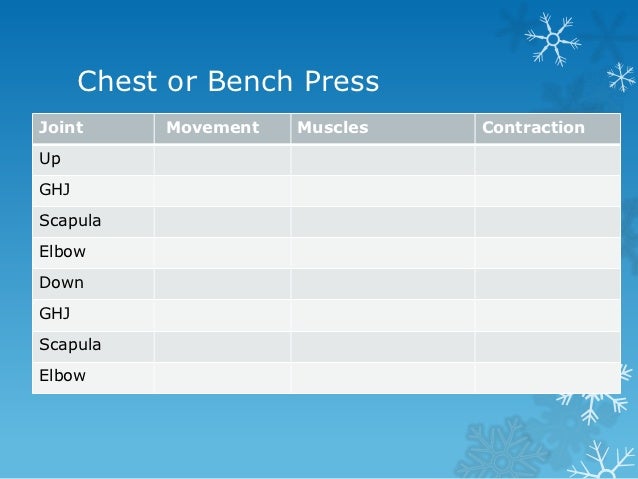 Chest or Bench Press

| Joint | Movement | Muscles | Contraction |
|---|---|---|---|
| Up | | | |
| GHJ | | | |
| Scapula | | | |
| Elbow | | | |
| Down | | | |
| GHJ | | | |
| Scapula | | | |
| Elbow | | | |